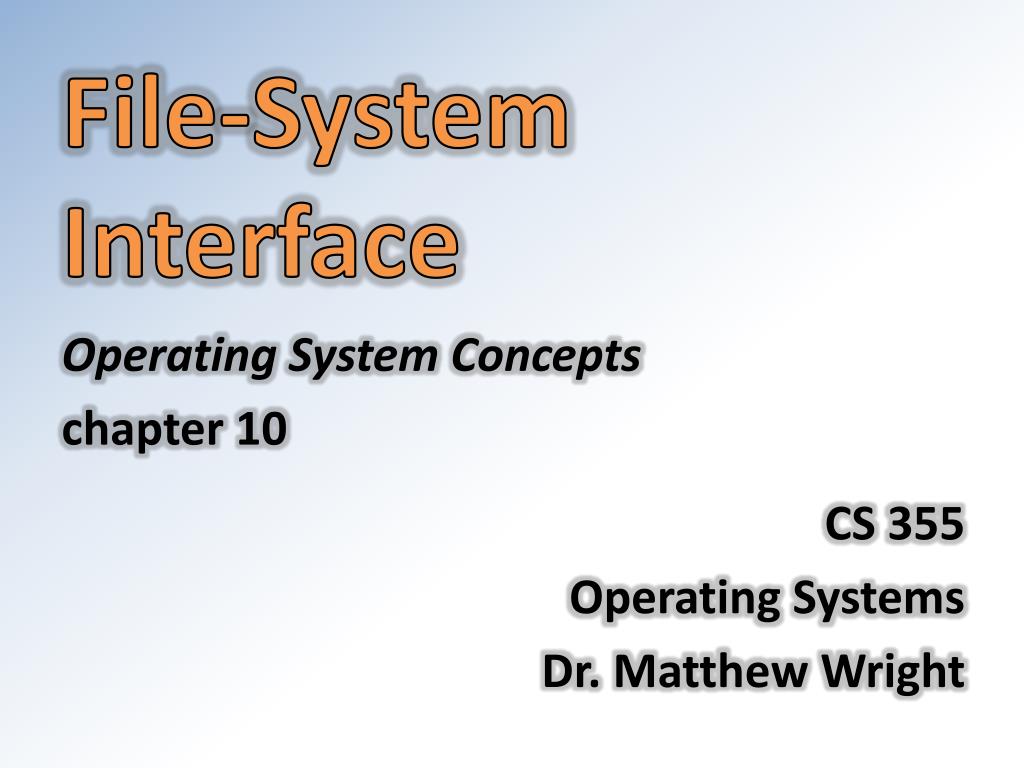 File-System Interface

Operating System Concepts
chapter 10

CS 355
Operating Systems
Dr. Matthew Wright